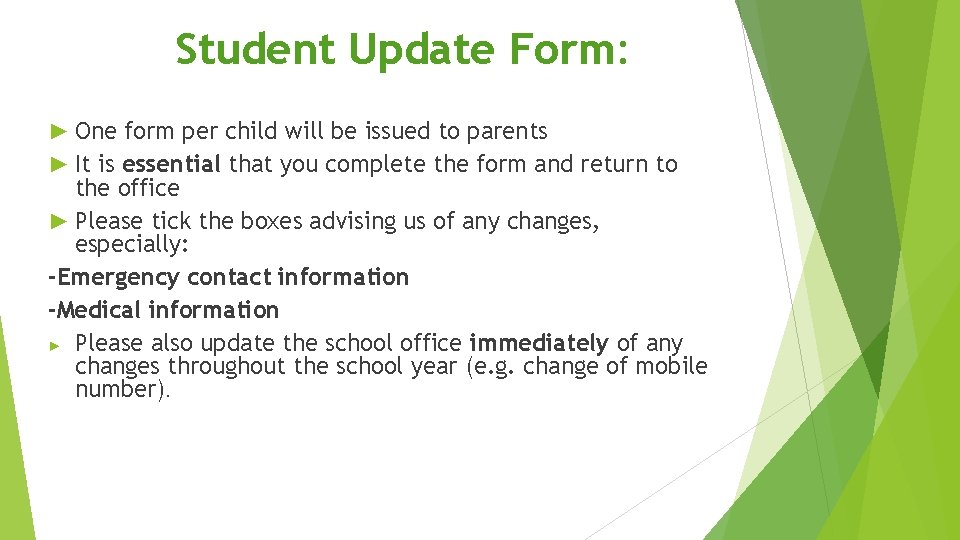 Student Update Form:

► One form per child will be issued to parents

► It is essential that you complete the form and return to the office

► Please tick the boxes advising us of any changes, especially:

-Emergency contact information

-Medical information

► Please also update the school office immediately of any changes throughout the school year (e.g. change of mobile number).